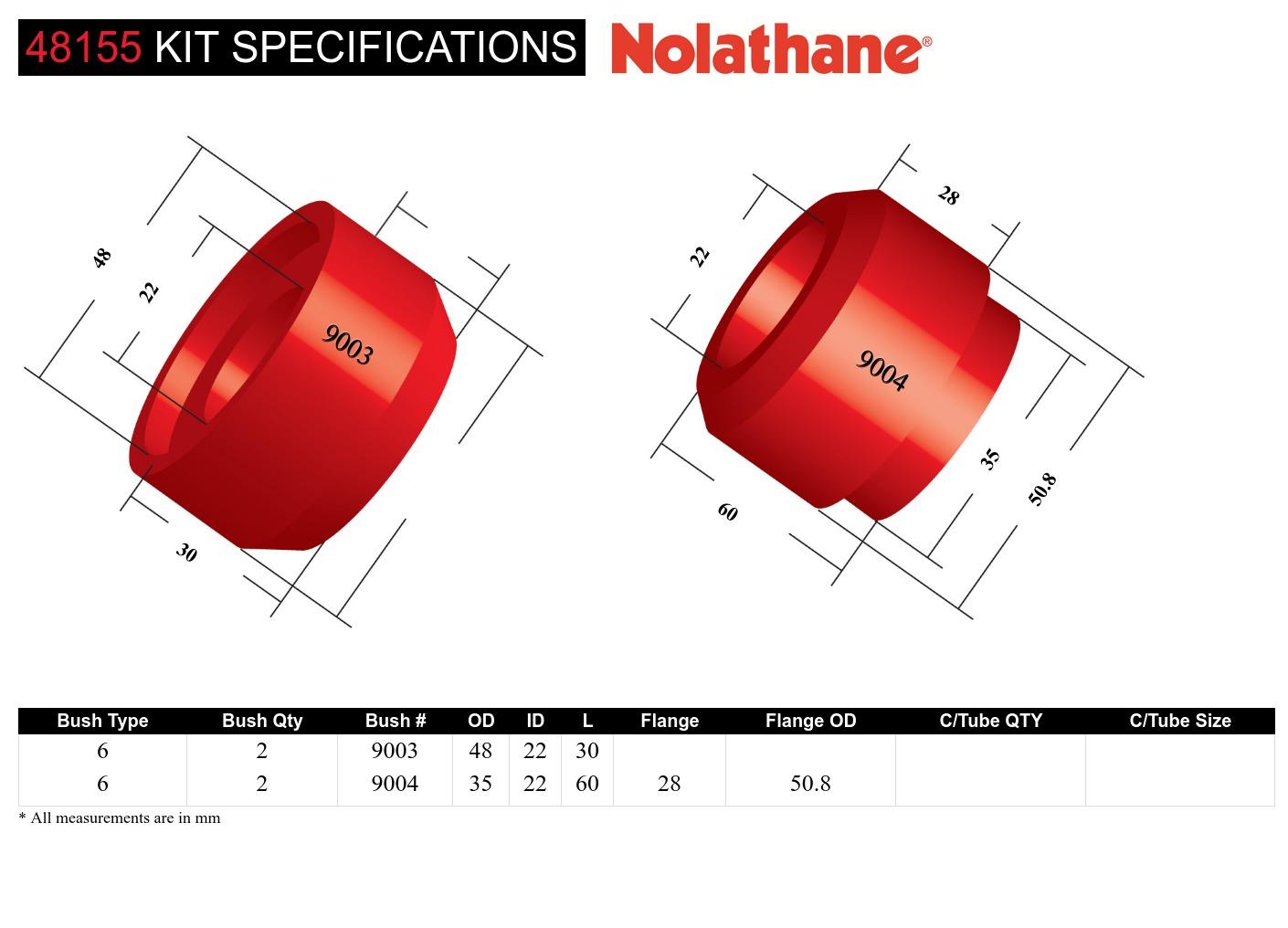 48155 KIT SPECIFICATIONS Nolathane®

48
22
9003
30

22
28
9004
35
50.8
60

| Bush Type | Bush Qty | Bush # | OD | ID | L | Flange | Flange OD | C/Tube QTY | C/Tube Size |
|---|---|---|---|---|---|---|---|---|---|
| 6 | 2 | 9003 | 48 | 22 | 30 | | | | |
| 6 | 2 | 9004 | 35 | 22 | 60 | 28 | 50.8 | | |

* All measurements are in mm